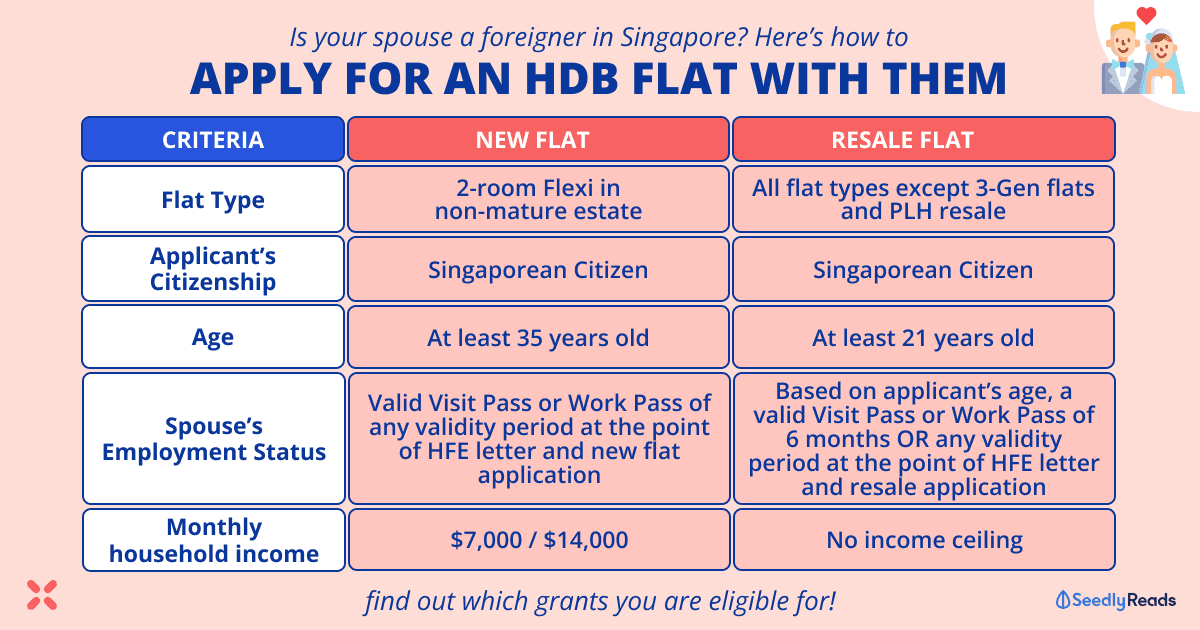 Is your spouse a foreigner in Singapore? Here's how to

APPLY FOR AN HDB FLAT WITH THEM

| CRITERIA | NEW FLAT | RESALE FLAT |
|---|---|---|
| Flat Type | 2-room Flexi in non-mature estate | All flat types except 3-Gen flats and PLH resale |
| Applicant's Citizenship | Singaporean Citizen | Singaporean Citizen |
| Age | At least 35 years old | At least 21 years old |
| Spouse's Employment Status | Valid Visit Pass or Work Pass of any validity period at the point of HFE letter and new flat application | Based on applicant's age, a valid Visit Pass or Work Pass of 6 months OR any validity period at the point of HFE letter and resale application |
| Monthly household income | \$7,000 / \$14,000 | No income ceiling |

find out which grants you are eligible for!

SeedlyReads